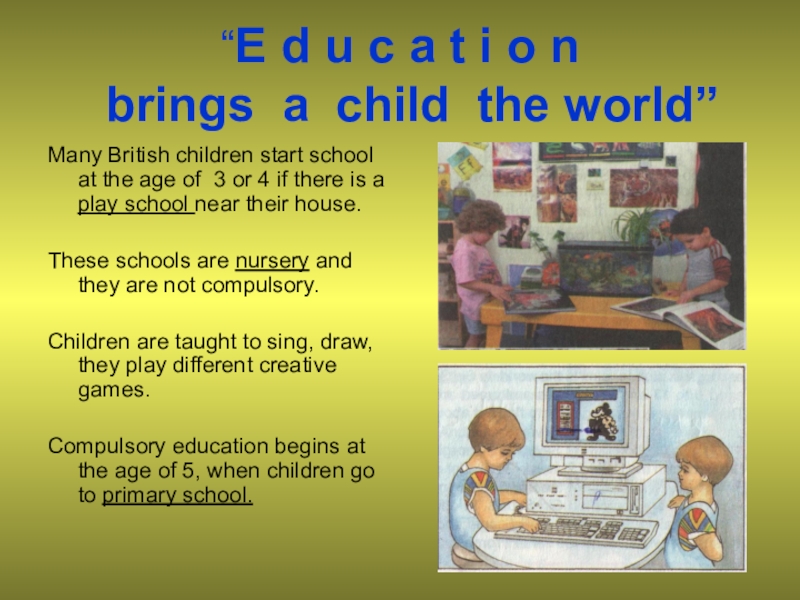 “E d u c a t i o n brings a child the world”

Many British children start school at the age of 3 or 4 if there is a play school near their house.

These schools are nursery and they are not compulsory.

Children are taught to sing, draw, they play different creative games.

Compulsory education begins at the age of 5, when children go to primary school.